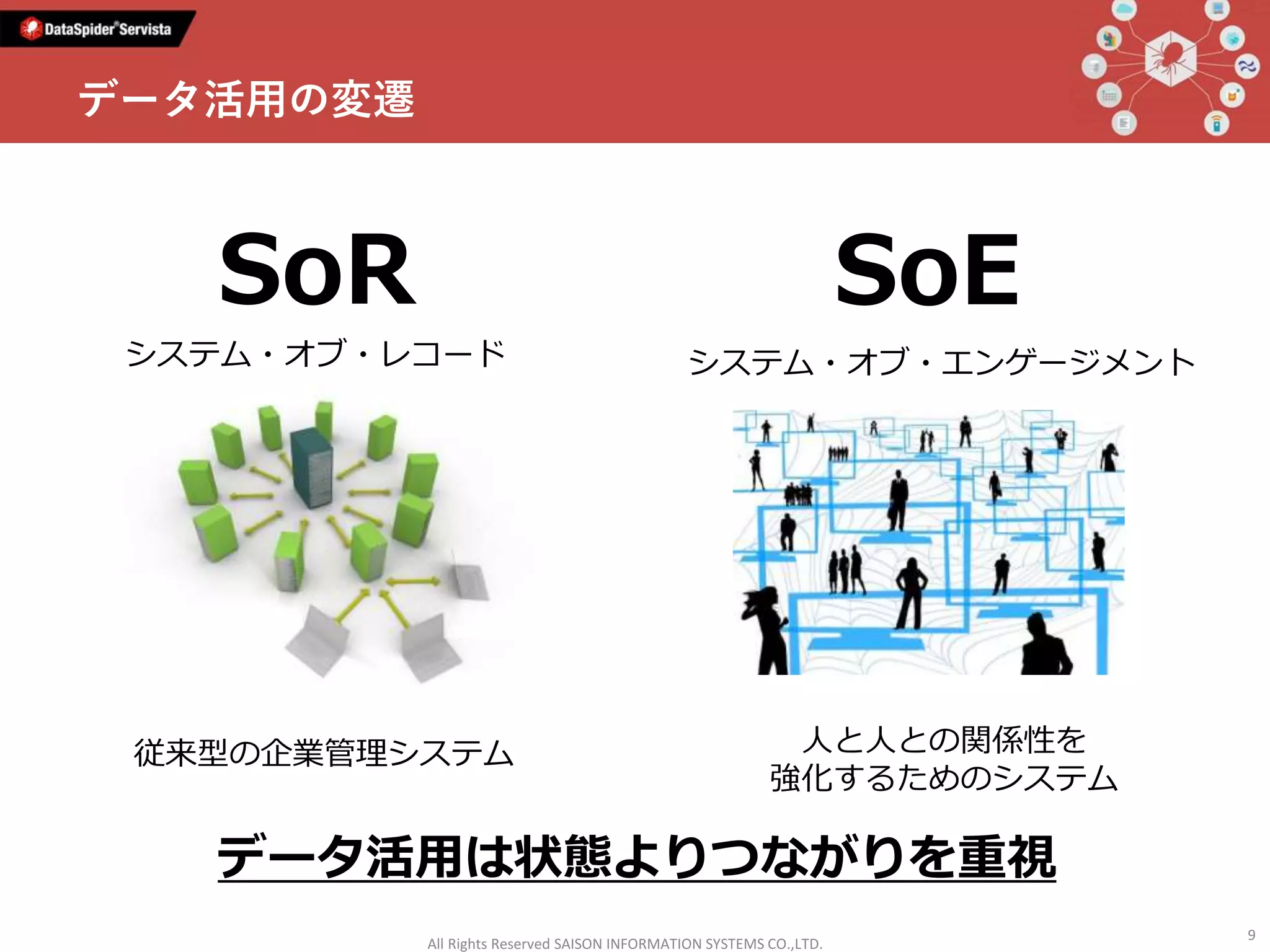 DataSpider® Servista

データ活用の変遷

SoR

システム・オブ・レコード

従来型の企業管理システム

SoE

システム・オブ・エンゲージメント

人と人との関係性を強化するためのシステム

データ活用は状態よりつながりを重視

All Rights Reserved SAISON INFORMATION SYSTEMS CO.,LTD.

9